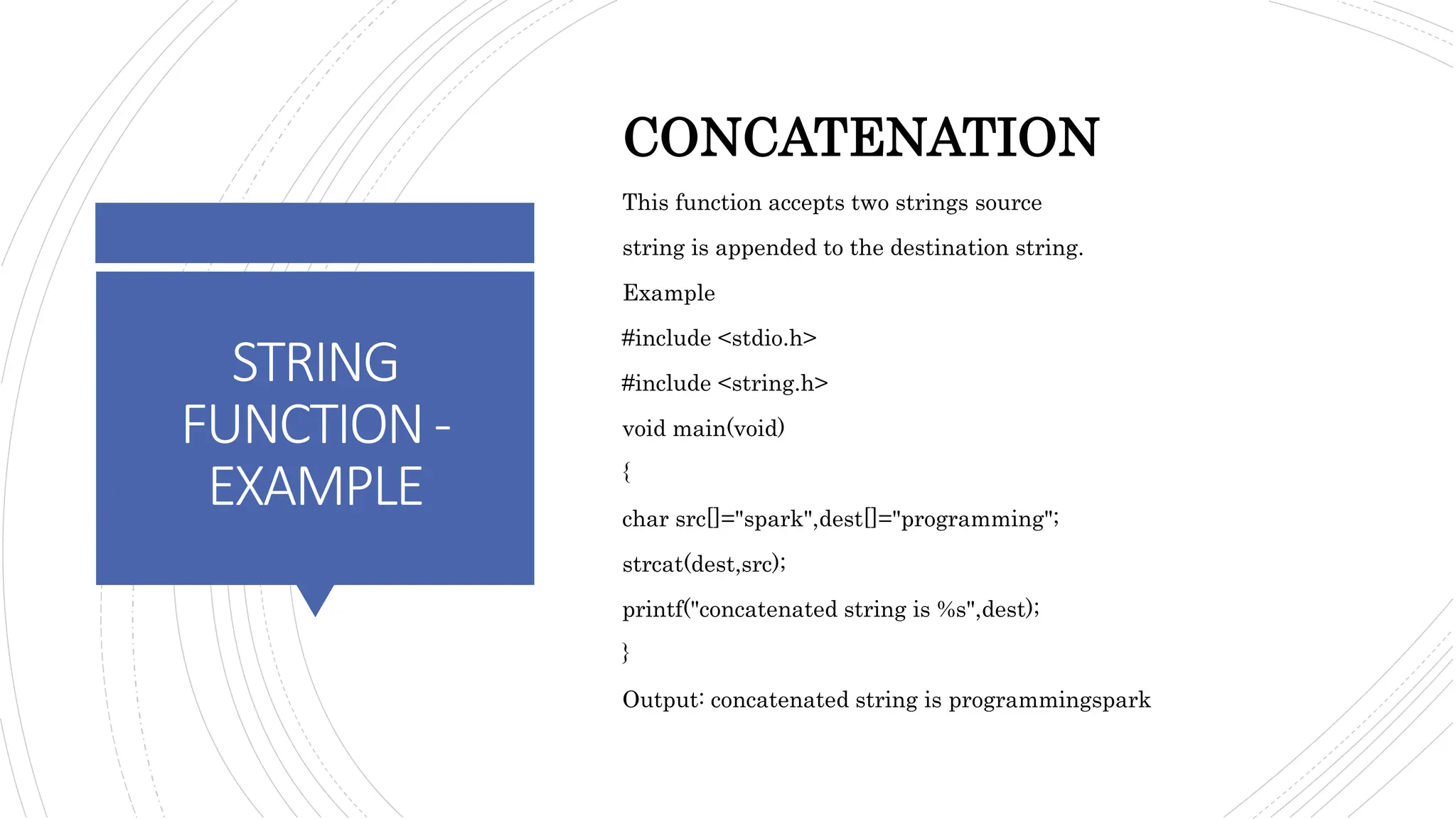 STRING FUNCTION - EXAMPLE

CONCATENATION

This function accepts two strings source

string is appended to the destination string.

Example

#include <stdio.h>

#include <string.h>

void main(void)

{

char src[]="spark",dest[]="programming";

strcat(dest,src);

printf("concatenated string is %s",dest);

}

Output: concatenated string is programmingspark